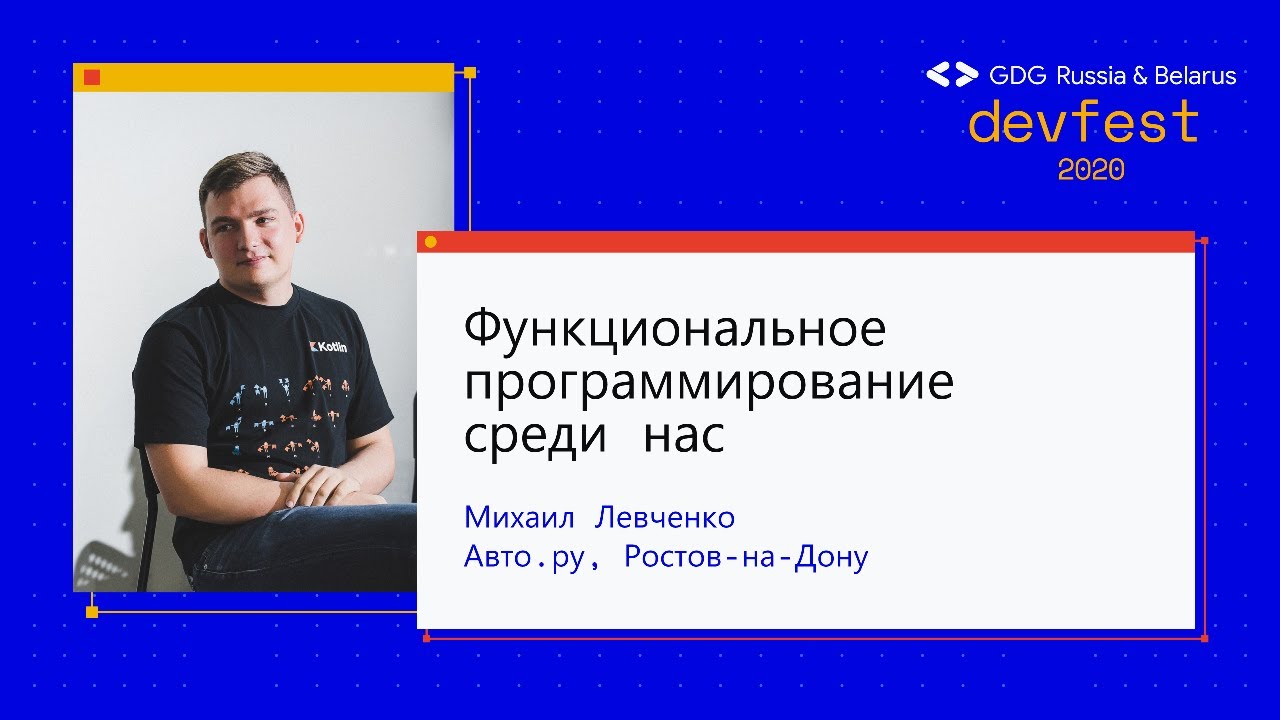 GDG Russia & Belarus
devfest
2020

Kotlin

Функциональное программирование среди нас

Михаил Левченко
Авто.ру, Ростов-на-Дону